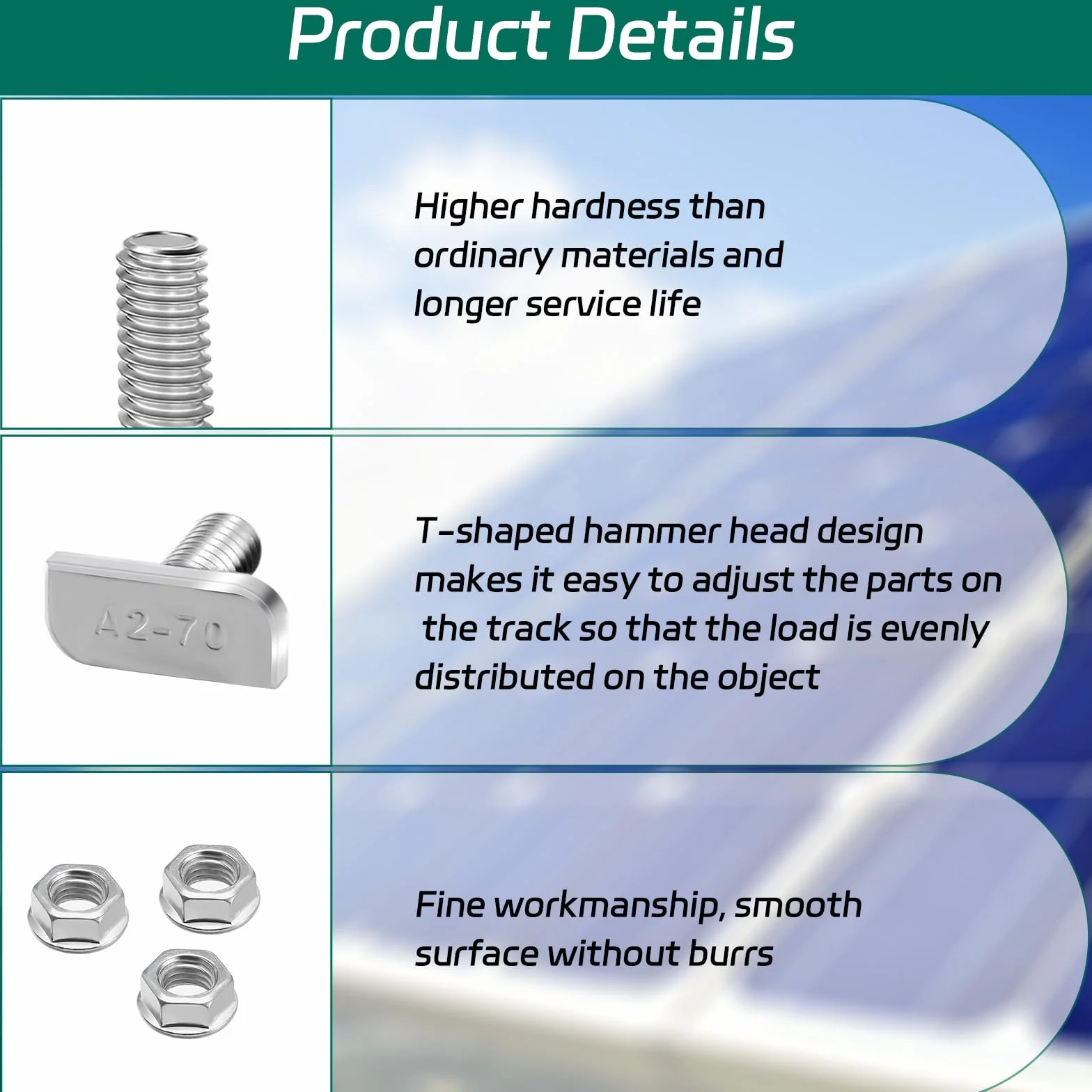 Product Details

Higher hardness than ordinary materials and longer service life

A2-70

T-shaped hammer head design makes it easy to adjust the parts on the track so that the load is evenly distributed on the object

Fine workmanship, smooth surface without burrs